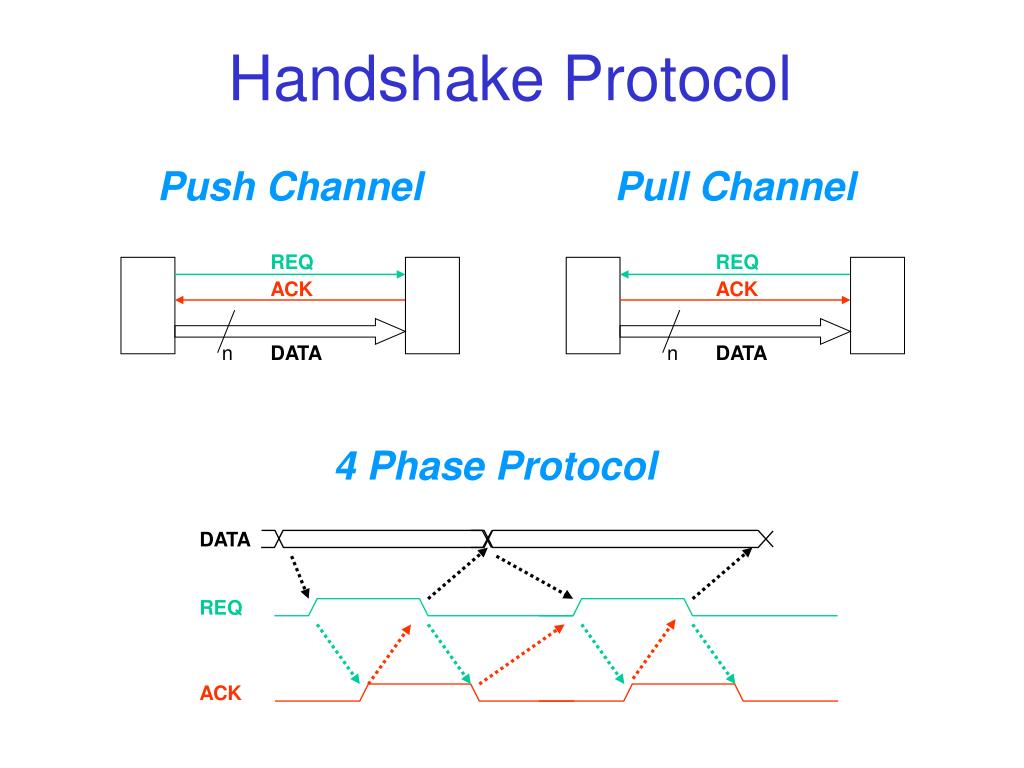 Handshake Protocol

Push Channel

REQ
ACK
n DATA

Pull Channel

REQ
ACK
n DATA

4 Phase Protocol

DATA
REQ
ACK